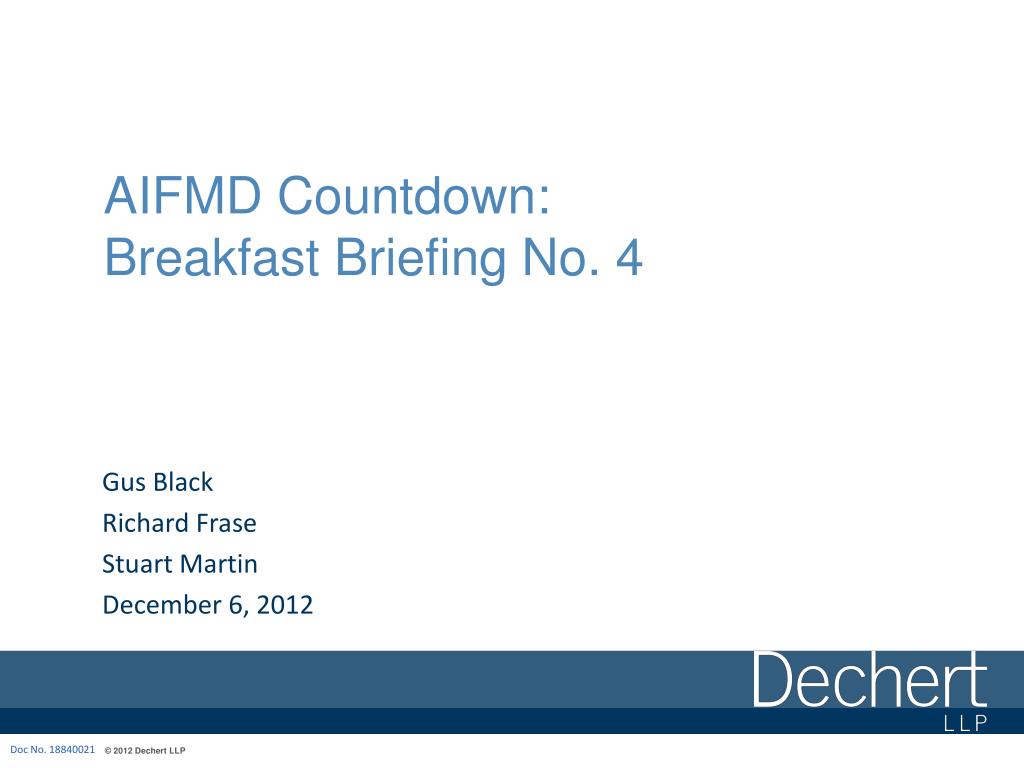 AIFMD Countdown:
Breakfast Briefing No. 4

Gus Black
Richard Frase
Stuart Martin
December 6, 2012

Dechert
LLP

Doc No. 18840021 © 2012 Dechert LLP